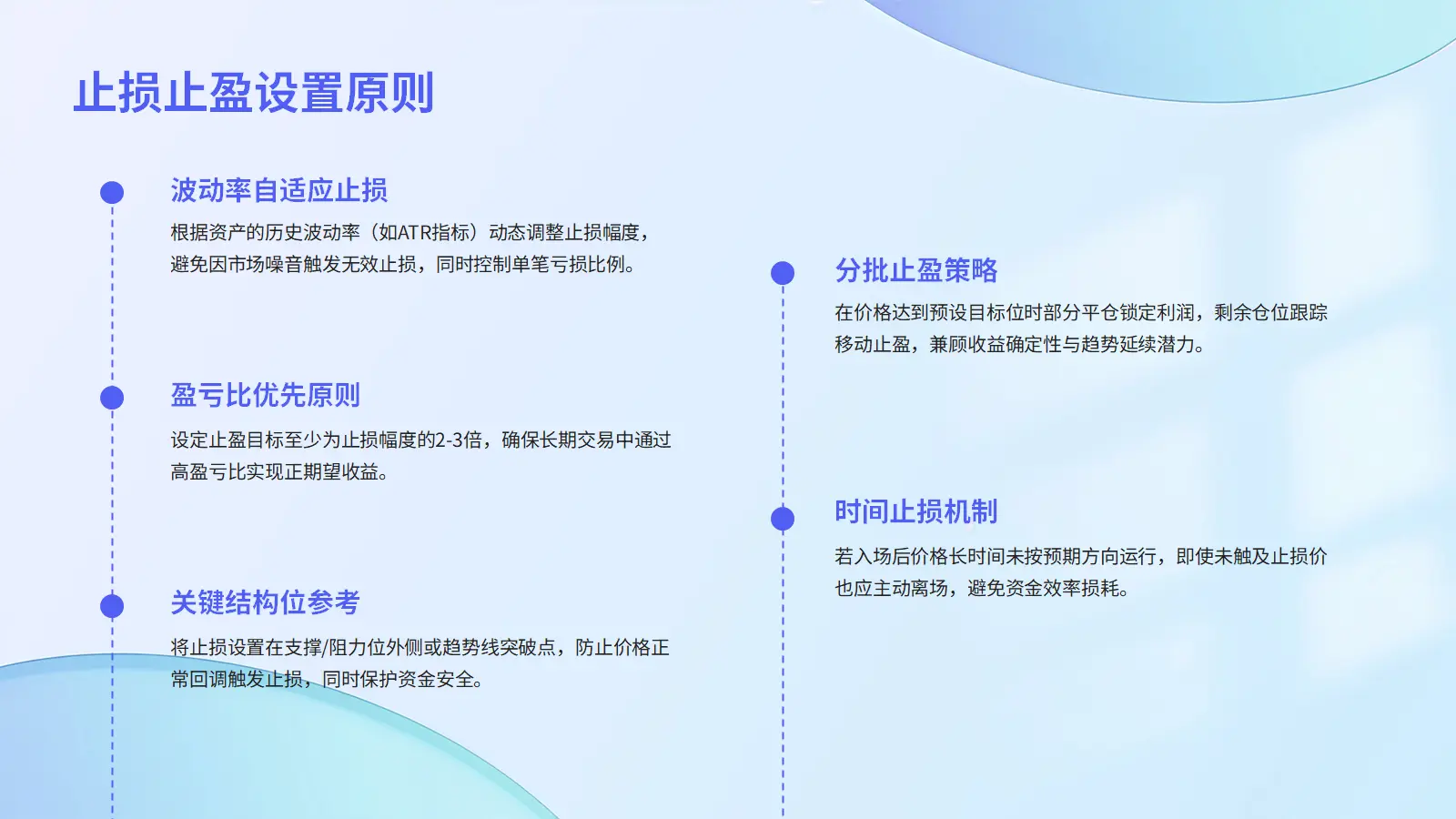 止损止盈设置原则

波动率自适应止损

根据资产的历史波动率（如ATR指标）动态调整止损幅度，避免因市场噪音触发无效止损，同时控制单笔亏损比例。

盈亏比优先原则

设定止盈目标至少为止损幅度的2-3倍，确保长期交易中通过高盈亏比实现正期望收益。

关键结构位参考

将止损设置在支撑/阻力位外侧或趋势线突破点，防止价格正常回调触发止损，同时保护资金安全。

分批止盈策略

在价格达到预设目标位时部分平仓锁定利润，剩余仓位跟踪移动止盈，兼顾收益确定性与趋势延续潜力。

时间止损机制

若入场后价格长时间未按预期方向运行，即使未触及止损价也应主动离场，避免资金效率损耗。